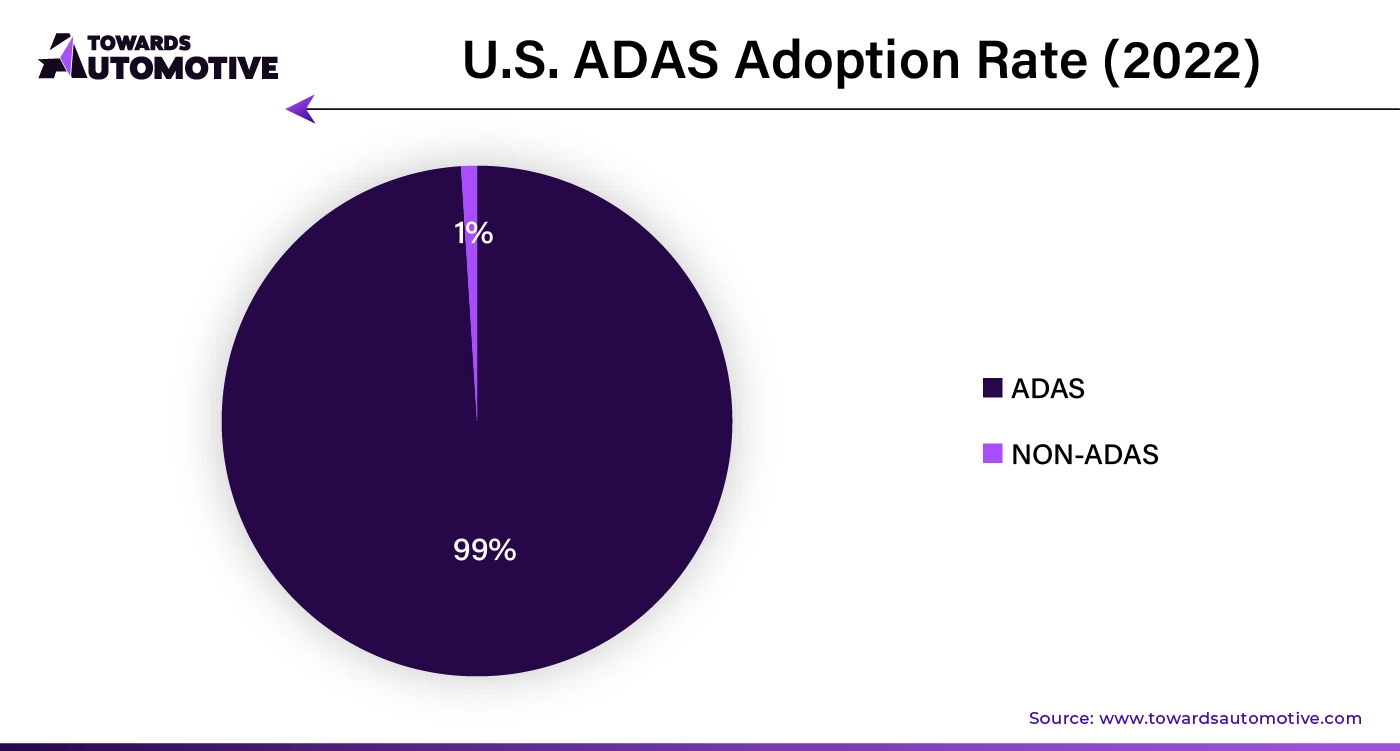 TOWARDS AUTOMOTIVE

U.S. ADAS Adoption Rate (2022)

1%

99%

ADAS

NON-ADAS

Source: www.towardsautomotive.com